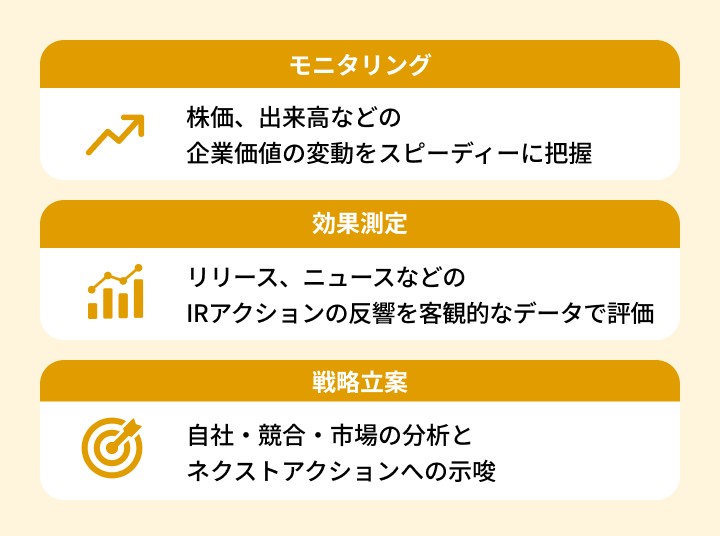 モニタリング

株価、出来高などの
企業価値の変動をスピーディーに把握

効果測定

リリース、ニュースなどの
IRアクションの反響を客観的なデータで評価

戦略立案

自社・競合・市場の分析と
ネクストアクションへの示唆